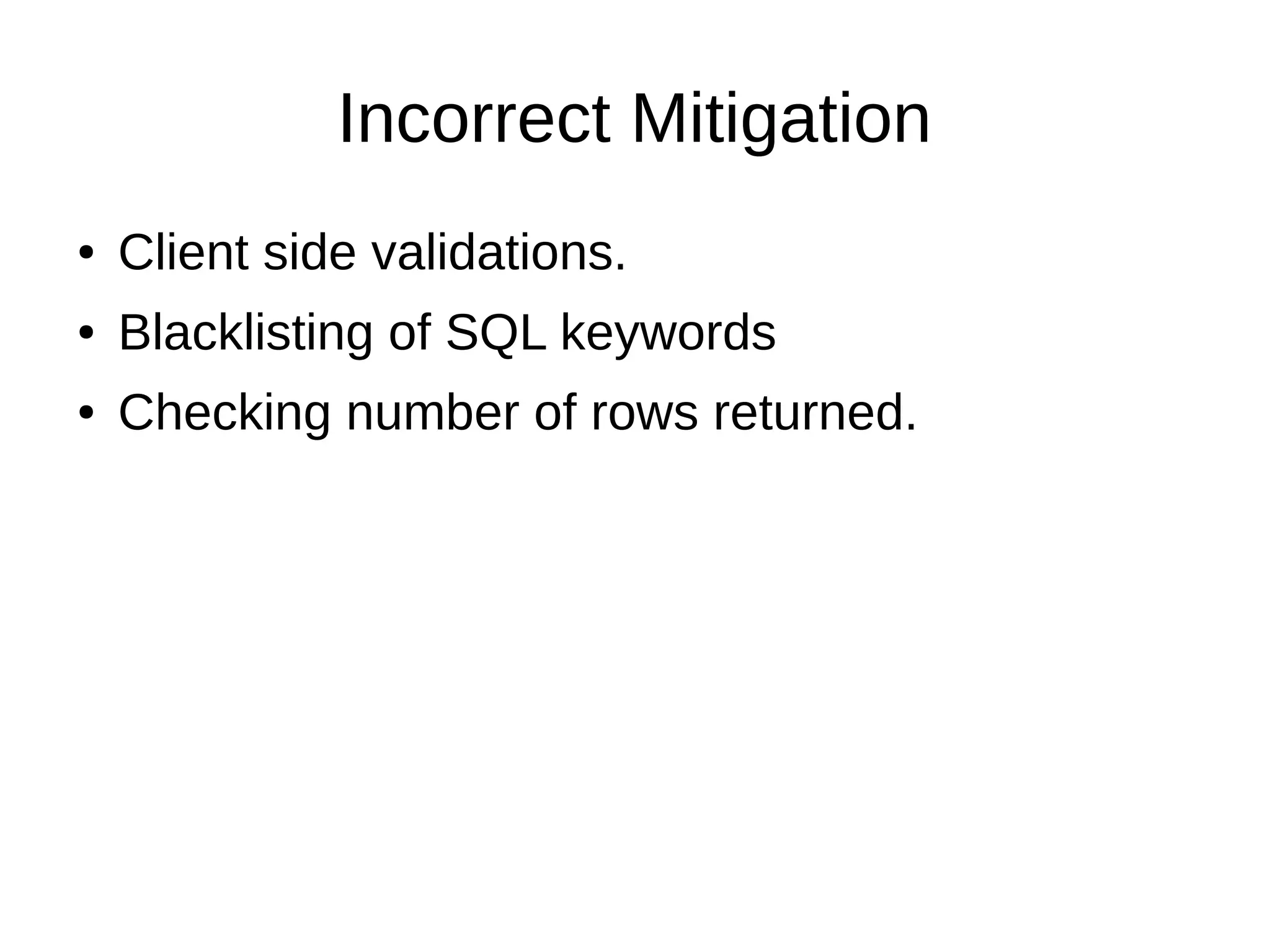 Incorrect Mitigation

• Client side validations.
• Blacklisting of SQL keywords
• Checking number of rows returned.